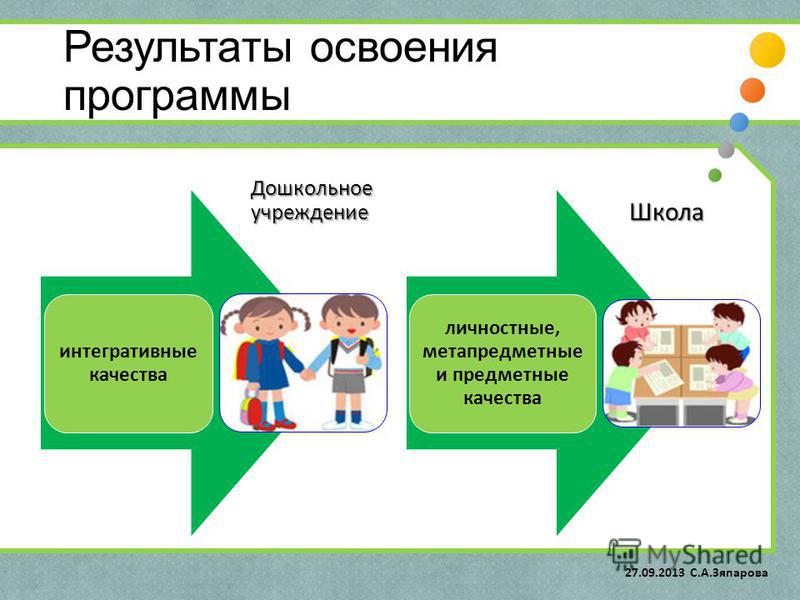 Результаты освоения программы

Дошкольное учреждение

интегративные качества

Школа

личностные, метапредметные и предметные качества

MyShared

27.09.2013 С.А.Зяпарова